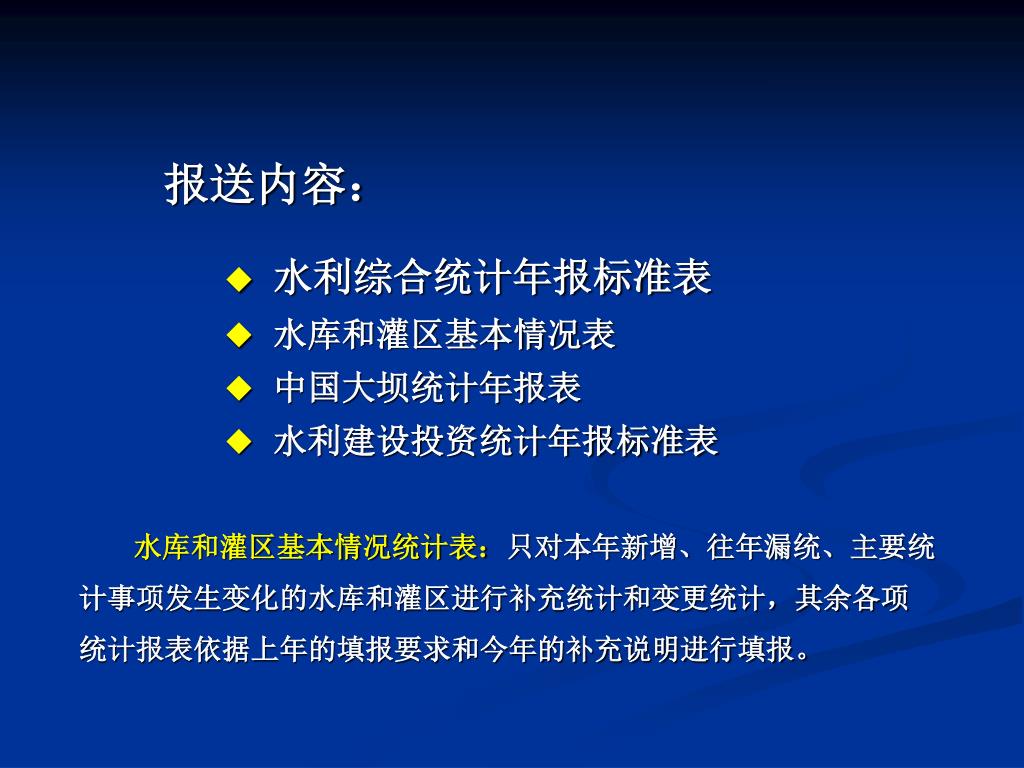 报送内容：

◆ 水利综合统计年报标准表
◆ 水库和灌区基本情况表
◆ 中国大坝统计年报表
◆ 水利建设投资统计年报标准表

水库和灌区基本情况统计表：只对本年新增、往年漏统、主要统计事项发生变化的水库和灌区进行补充统计和变更统计，其余各项统计报表依据上年的填报要求和今年的补充说明进行填报。